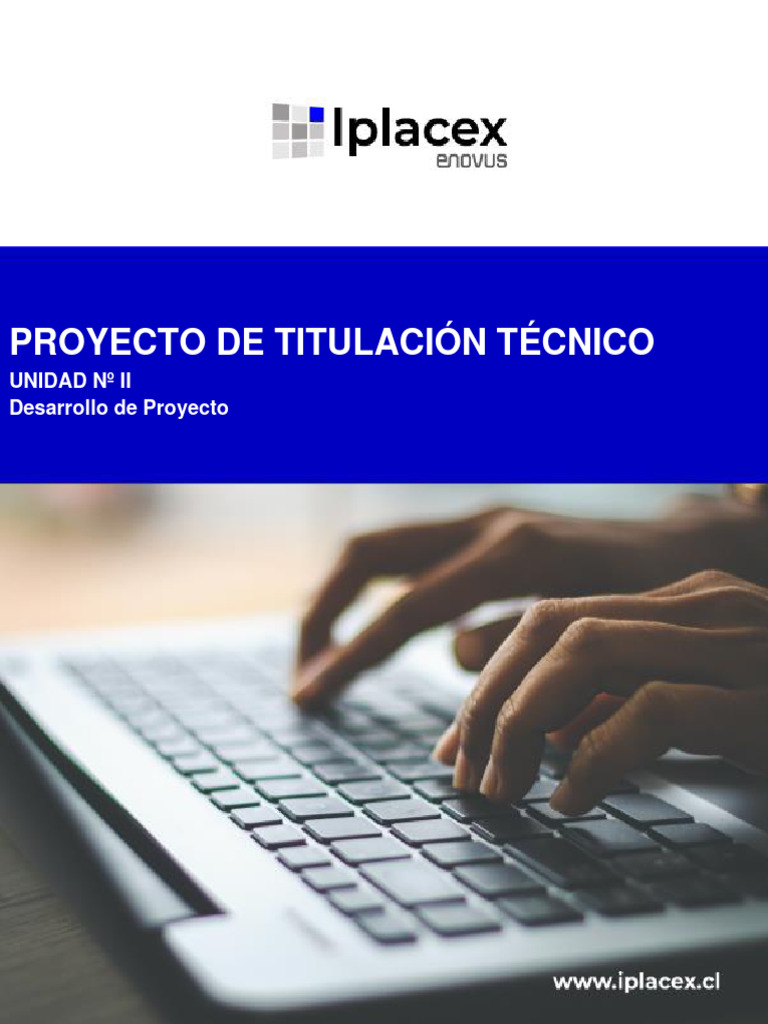 Iplacex
enovus

PROYECTO DE TITULACIÓN TÉCNICO
UNIDAD Nº II
Desarrollo de Proyecto

www.iplacex.cl